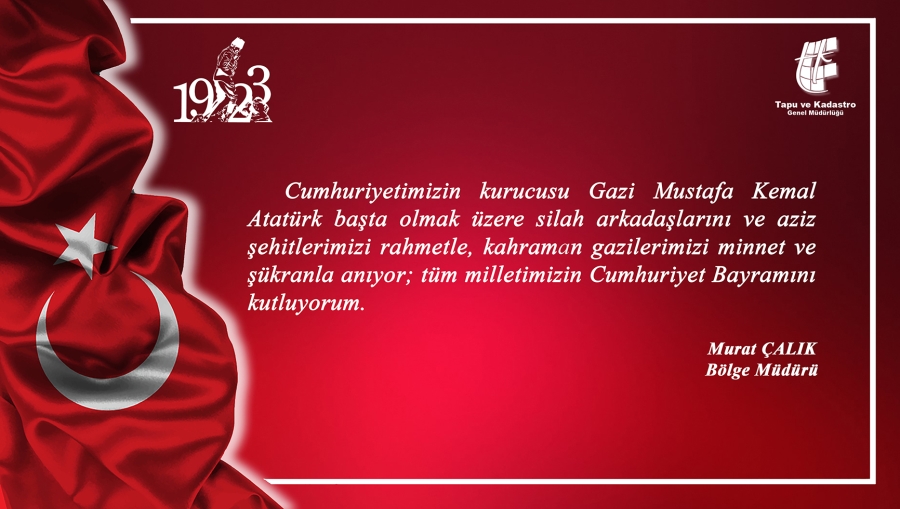 1923

Tapu ve Kadastro
Genel Müdürlüğü

Cumhuriyetimizin kurucusu Gazi Mustafa Kemal Atatürk başta olmak üzere silah arkadaşlarını ve aziz şehitlerimizi rahmetle, kahraman gazilerimizi minnet ve şükranla anıyor; tüm milletimizin Cumhuriyet Bayramını kutluyorum.

Murat ÇALIK
Bölge Müdürü